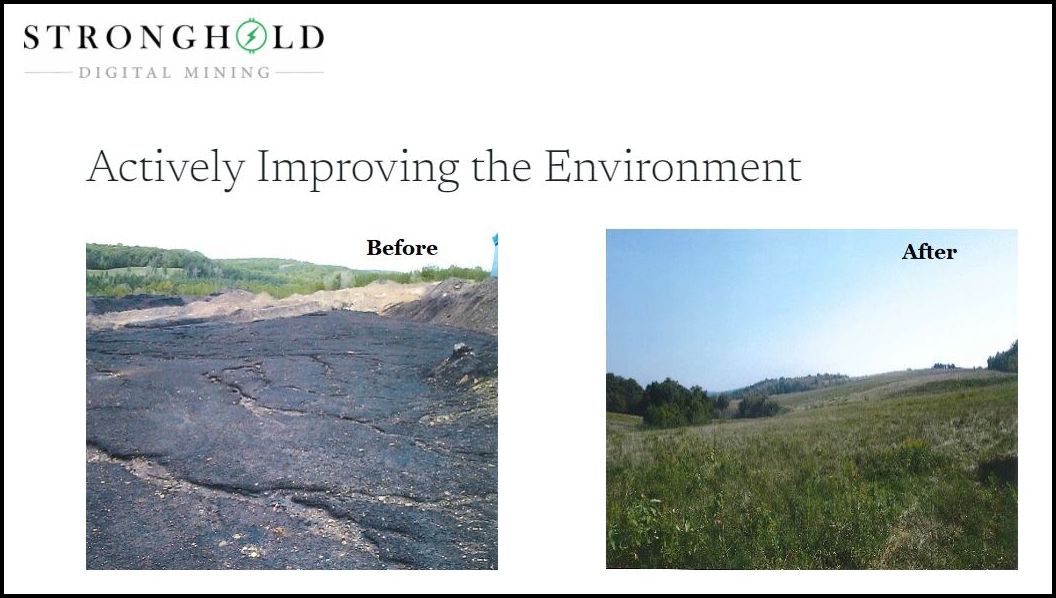 STRONGHOLD
DIGITAL MINING

Actively Improving the Environment

Before

After